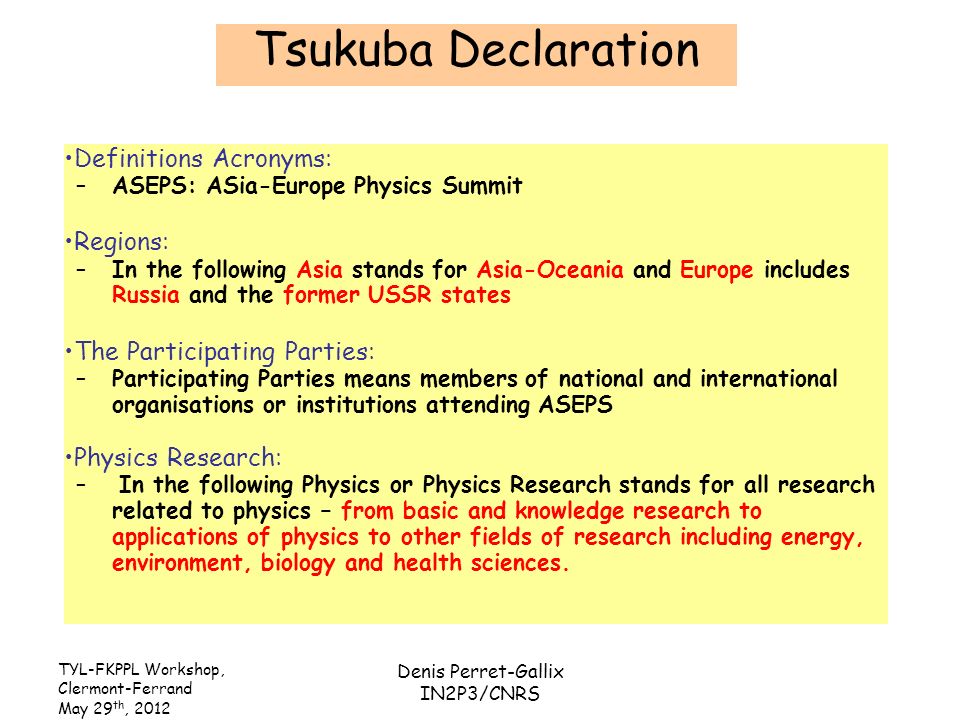 Tsukuba Declaration

•Definitions Acronyms:
– ASEPS: ASia-Europe Physics Summit

•Regions:
– In the following Asia stands for Asia-Oceania and Europe includes Russia and the former USSR states

•The Participating Parties:
– Participating Parties means members of national and international organisations or institutions attending ASEPS

•Physics Research:
– In the following Physics or Physics Research stands for all research related to physics – from basic and knowledge research to applications of physics to other fields of research including energy, environment, biology and health sciences.

TYL-FKPPL Workshop, Clermont-Ferrand May 29$^{th}$, 2012

Denis Perret-Gallix IN2P3/CNRS